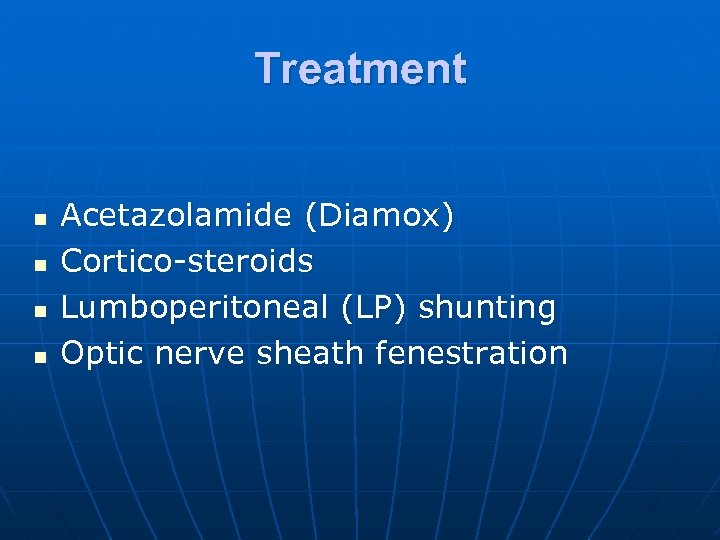 Treatment

- Acetazolamide (Diamox)
- Cortico-steroids
- Lumboperitoneal (LP) shunting
- Optic nerve sheath fenestration